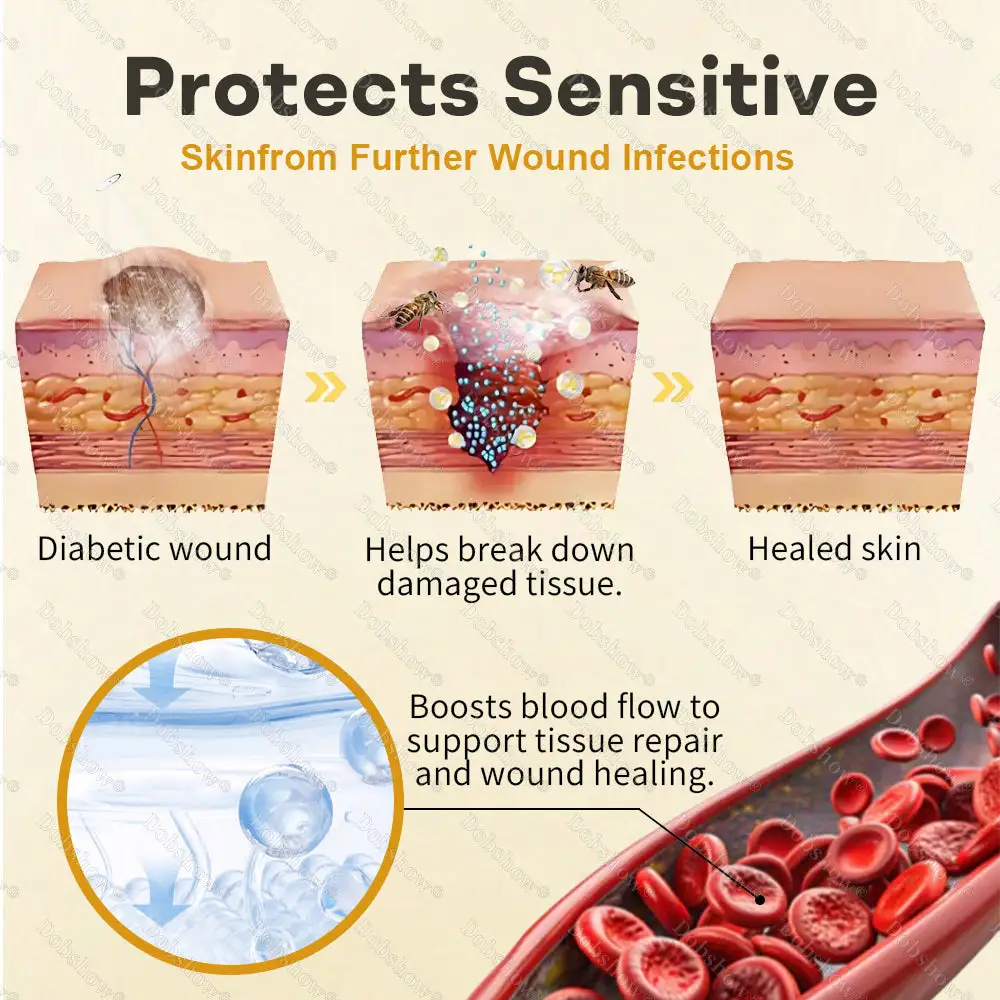 Protects Sensitive

Skinfrom Further Wound Infections

Diabetic wound

Helps break down damaged tissue.

Healed skin

Boosts blood flow to support tissue repair and wound healing.

Dobshow